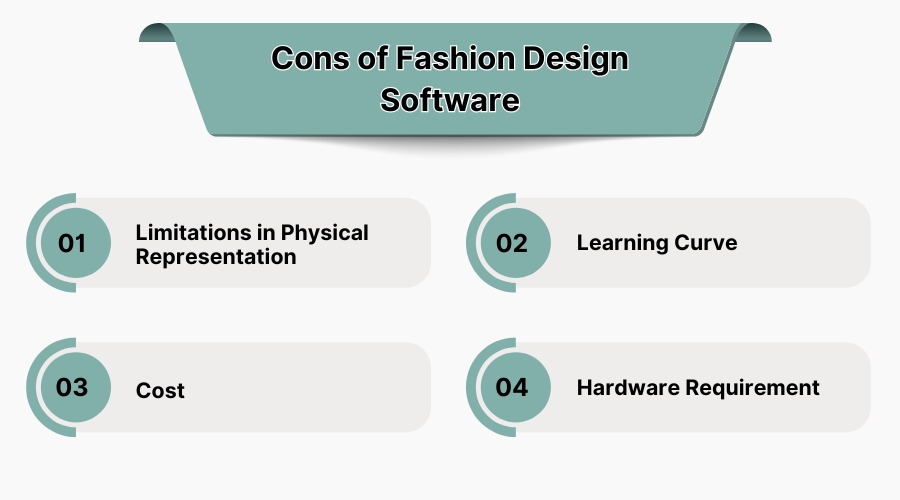 Cons of Fashion Design Software

01 Limitations in Physical Representation

02 Learning Curve

03 Cost

04 Hardware Requirement